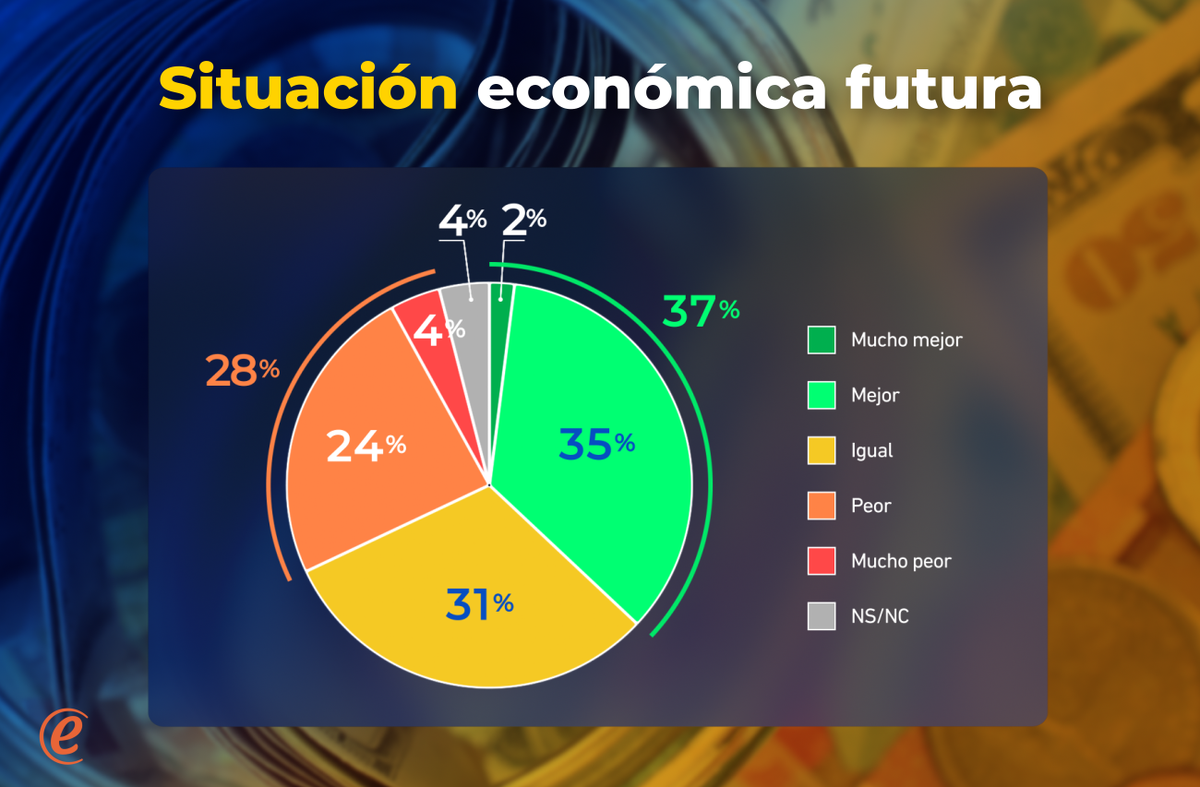 Situación económica futura

4% 2%

37%

28%

4%

24%

35%

31%

Mucho mejor
Mejor
Igual
Peor
Mucho peor
NS/NC

e